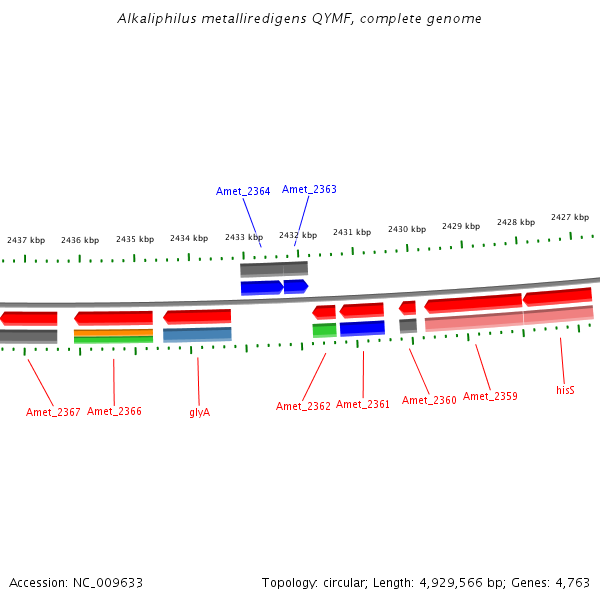 Alkaliphilus metalliredigens QYMF, complete genome

Amet_2364
Amet_2363

2437 kbp
2436 kbp
2435 kbp
2434 kbp
2433 kbp
2432 kbp
2431 kbp
2430 kbp
2429 kbp
2428 kbp
2427 kbp

Amet_2367
Amet_2366
glyA
Amet_2362
Amet_2361
Amet_2360
Amet_2359
hisS

Accession: NC_009633
Topology: circular; Length: 4,929,566 bp; Genes: 4,763